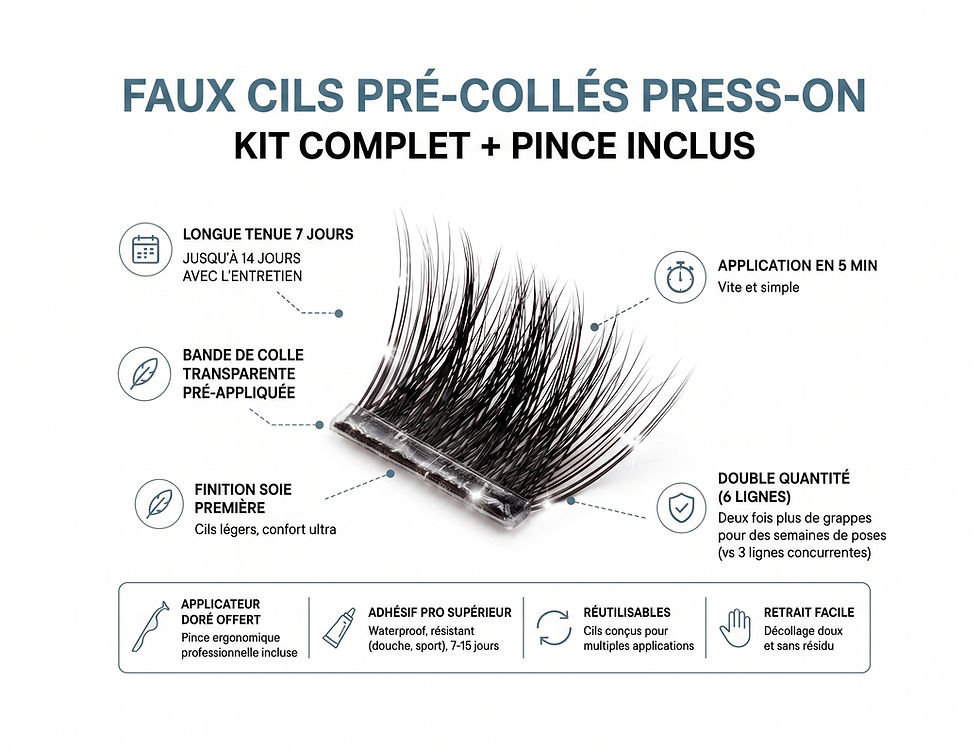 FAUX CILS PRÉ-COLLÉS PRESS-ON
KIT COMPLET + PINCE INCLUS

LONGUE TENUE 7 JOURS
JUSQU'À 14 JOURS AVEC L'ENTRETIEN

BANDE DE COLLE TRANSPARENTE PRÉ-APPLIQUÉE

FINITION SOIE PREMIÈRE
Cils légers, confort ultra

APPLICATION EN 5 MIN
Vite et simple

DOUBLE QUANTITÉ (6 LIGNES)
Deux fois plus de grappes pour des semaines de poses (vs 3 lignes concurrentes)

APPLICATEUR DORÉ OFFERT
Pince ergonomique professionnelle incluse

ADHÉSIF PRO SUPÉRIEUR
Waterproof, résistant (douche, sport), 7-15 jours

RÉUTILISABLES
Cils conçus pour multiples applications

RETRAIT FACILE
Décollage doux et sans résidu